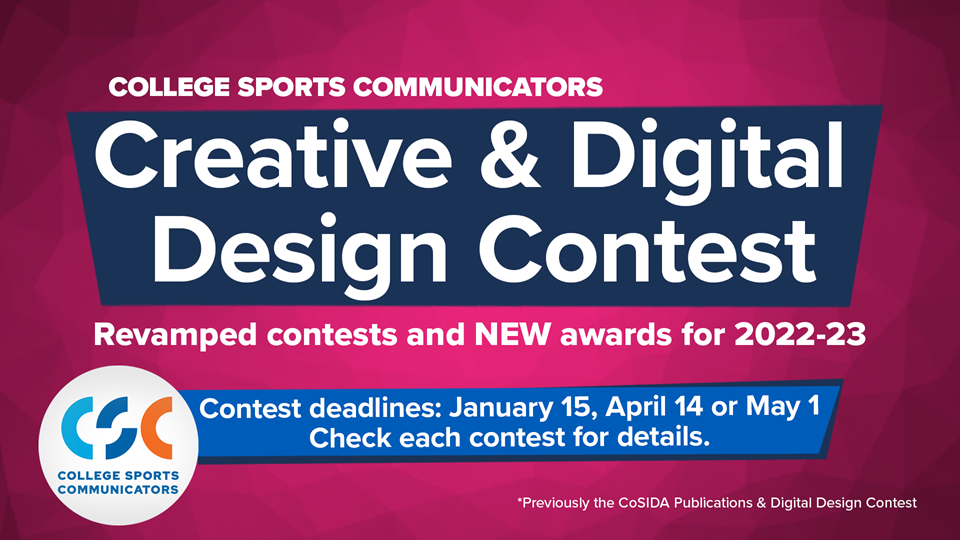 COLLEGE SPORTS COMMUNICATORS

Creative & Digital Design Contest

Revamped contests and NEW awards for 2022-23

CSC
COLLEGE SPORTS COMMUNICATORS

Contest deadlines: January 15, April 14 or May 1
Check each contest for details.

*Previously the CoSIDA Publications & Digital Design Contest